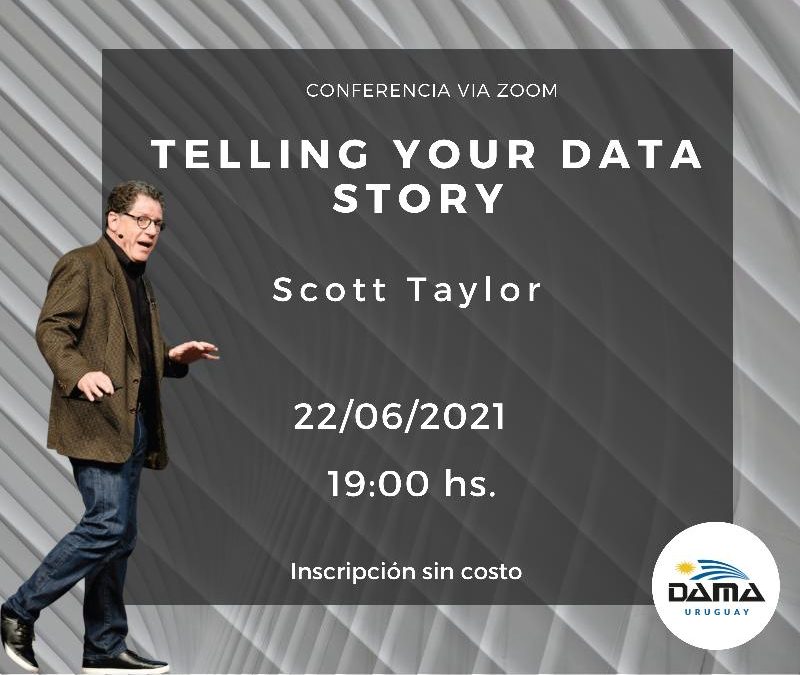 CONFERENCIA VIA ZOOM

TELLING YOUR DATA STORY

Scott Taylor

22/06/2021

19:00 hs.

Inscripción sin costo

DAMA
URUGUAY